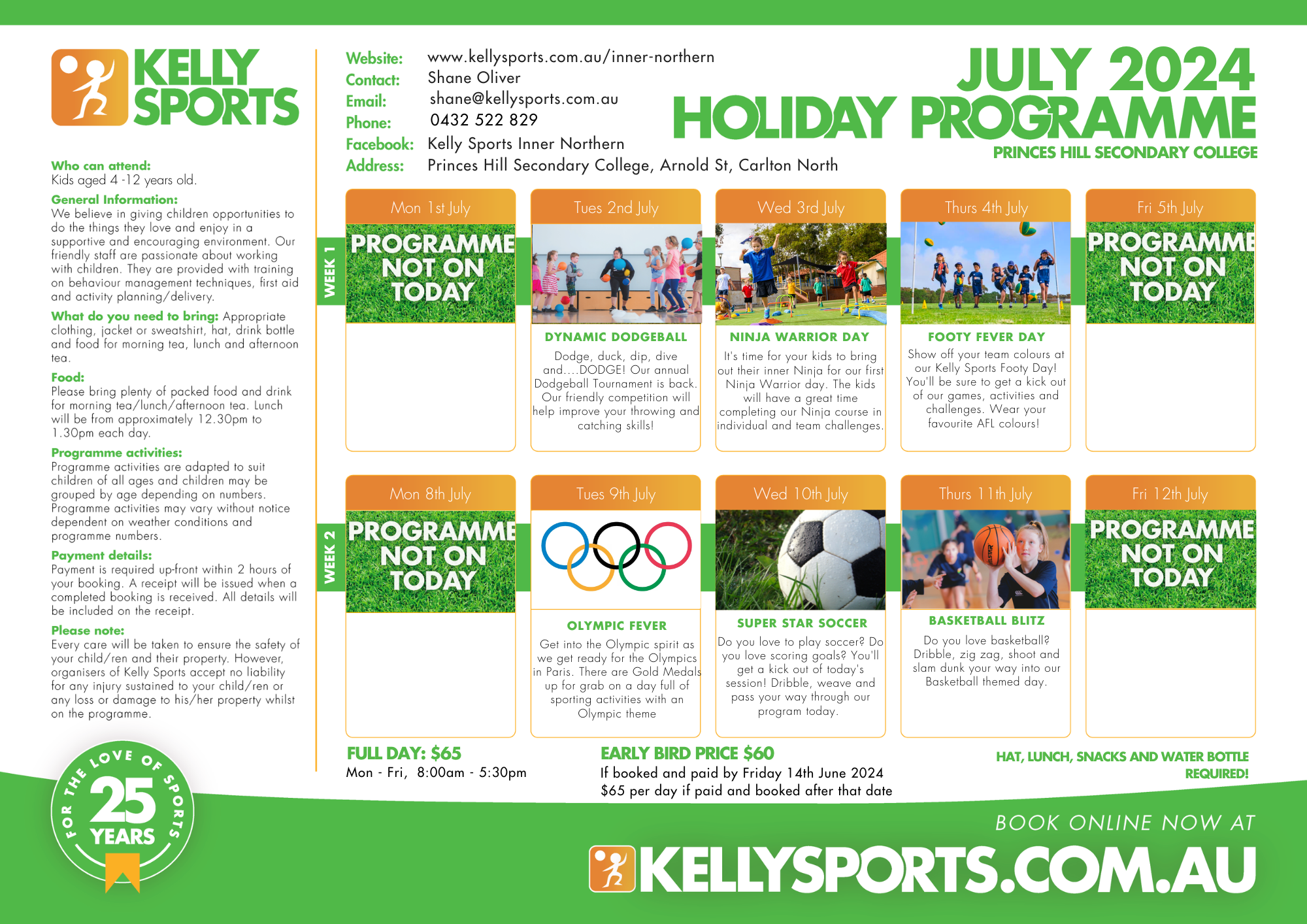 KELLY SPORTS

Who can attend:
Kids aged 4 -12 years old.

General Information:
We believe in giving children opportunities to do the things they love and enjoy in a supportive and encouraging environment. Our friendly staff are passionate about working with children. They are provided with training on behaviour management techniques, first aid and activity planning/delivery.

What do you need to bring: Appropriate clothing, jacket or sweatshirt, hat, drink bottle and food for morning tea, lunch and afternoon tea.

Food:
Please bring plenty of packed food and drink for morning tea/lunch/afternoon tea. Lunch will be from approximately 12.30pm to 1.30pm each day.

Programme activities:
Programme activities are adapted to suit children of all ages and children may be grouped by age depending on numbers. Programme activities may vary without notice dependent on weather conditions and programme numbers.

Payment details:
Payment is required up-front within 2 hours of your booking. A receipt will be issued when a completed booking is received. All details will be included on the receipt.

Please note:
Every care will be taken to ensure the safety of your child/ren and their property. However, organisers of Kelly Sports accept no liability for any injury sustained to your child/ren or any loss or damage to his/her property whilst on the programme.

FOR THE LOVE OF SPORTS 25 YEARS

Website: www.kellysports.com.au/inner-northern
Contact: Shane Oliver
Email: shane@kellysports.com.au
Phone: 0432 522 829
Facebook: Kelly Sports Inner Northern
Address: Princes Hill Secondary College, Arnold St, Carlton North

JULY 2024
HOLIDAY PROGRAMME
PRINCES HILL SECONDARY COLLEGE

WEEK 1

Mon 1st July
PROGRAMME NOT ON TODAY

Tues 2nd July
DYNAMIC DODGEBALL
Dodge, duck, dip, dive and....DODGE! Our annual Dodgeball Tournament is back. Our friendly competition will help improve your throwing and catching skills!

Wed 3rd July
NINJA WARRIOR DAY
It's time for your kids to bring out their inner Ninja for our first Ninja Warrior day. The kids will have a great time completing our Ninja course in individual and team challenges.

Thurs 4th July
FOOTY FEVER DAY
Show off your team colours at our Kelly Sports Footy Day! You'll be sure to get a kick out of our games, activities and challenges. Wear your favourite AFL colours!

Fri 5th July
PROGRAMME NOT ON TODAY

WEEK 2

Mon 8th July
PROGRAMME NOT ON TODAY

Tues 9th July
OLYMPIC FEVER
Get into the Olympic spirit as we get ready for the Olympics in Paris. There are Gold Medals up for grab on a day full of sporting activities with an Olympic theme

Wed 10th July
SUPER STAR SOCCER
Do you love to play soccer? Do you love scoring goals? You'll get a kick out of today's session! Dribble, weave and pass your way through our program today.

Thurs 11th July
BASKETBALL BLITZ
Do you love basketball? Dribble, zig zag, shoot and slam dunk your way into our Basketball themed day.

Fri 12th July
PROGRAMME NOT ON TODAY

FULL DAY: $65
Mon - Fri, 8:00am - 5:30pm

EARLY BIRD PRICE $60
If booked and paid by Friday 14th June 2024
$65 per day if paid and booked after that date

HAT, LUNCH, SNACKS AND WATER BOTTLE REQUIRED!

BOOK ONLINE NOW AT
KELLYSPORTS.COM.AU